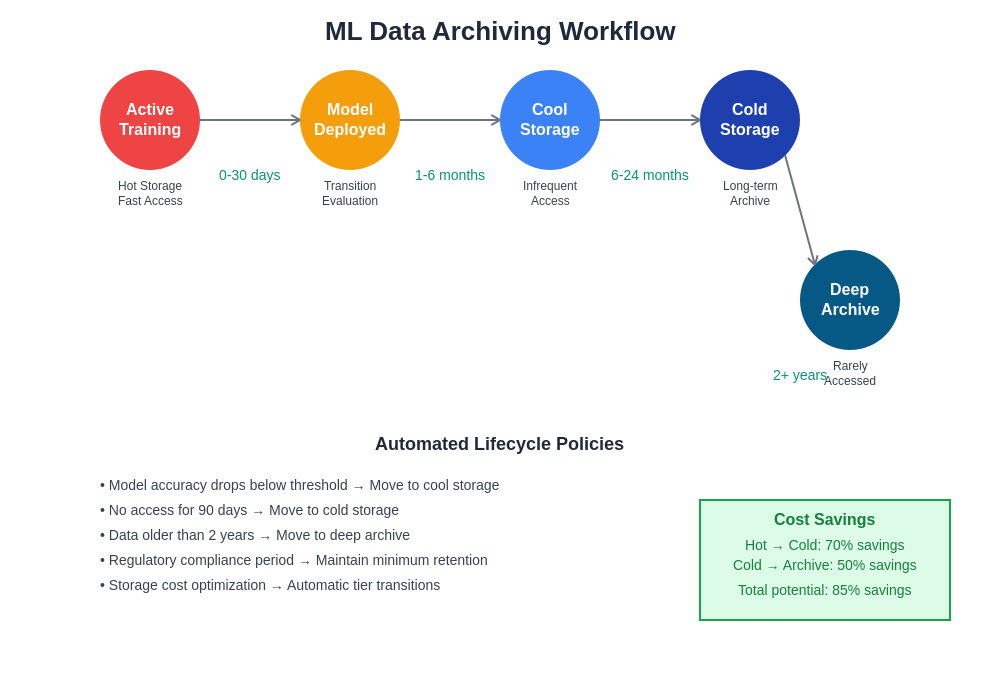 ML Data Archiving Workflow

Active Training
Hot Storage
Fast Access

0-30 days

Model Deployed
Transition
Evaluation

1-6 months

Cool Storage
Infrequent
Access

6-24 months

Cold Storage
Long-term
Archive

Deep Archive

2+ years

Rarely
Accessed

Automated Lifecycle Policies

• Model accuracy drops below threshold → Move to cool storage
• No access for 90 days → Move to cold storage
• Data older than 2 years → Move to deep archive
• Regulatory compliance period → Maintain minimum retention
• Storage cost optimization → Automatic tier transitions

Cost Savings
Hot → Cold: 70% savings
Cold → Archive: 50% savings
Total potential: 85% savings